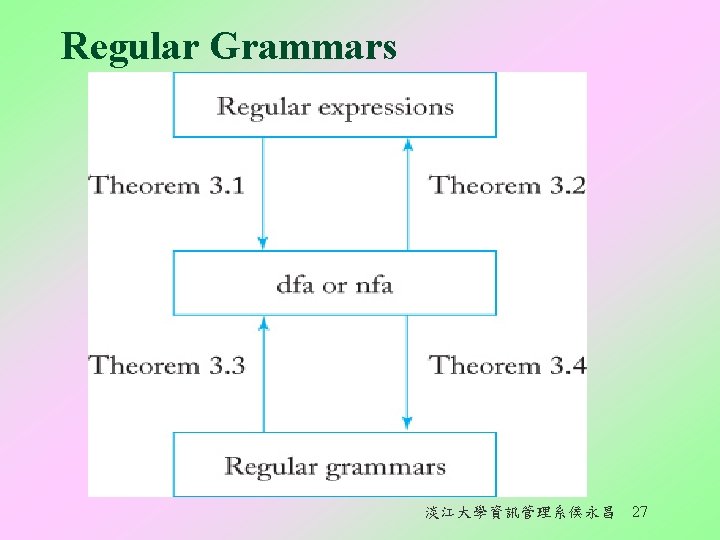 Regular Grammars

Regular expressions

Theorem 3.1

Theorem 3.2

dfa or nfa

Theorem 3.3

Theorem 3.4

Regular grammars

淡江大學資訊管理系侯永昌 27